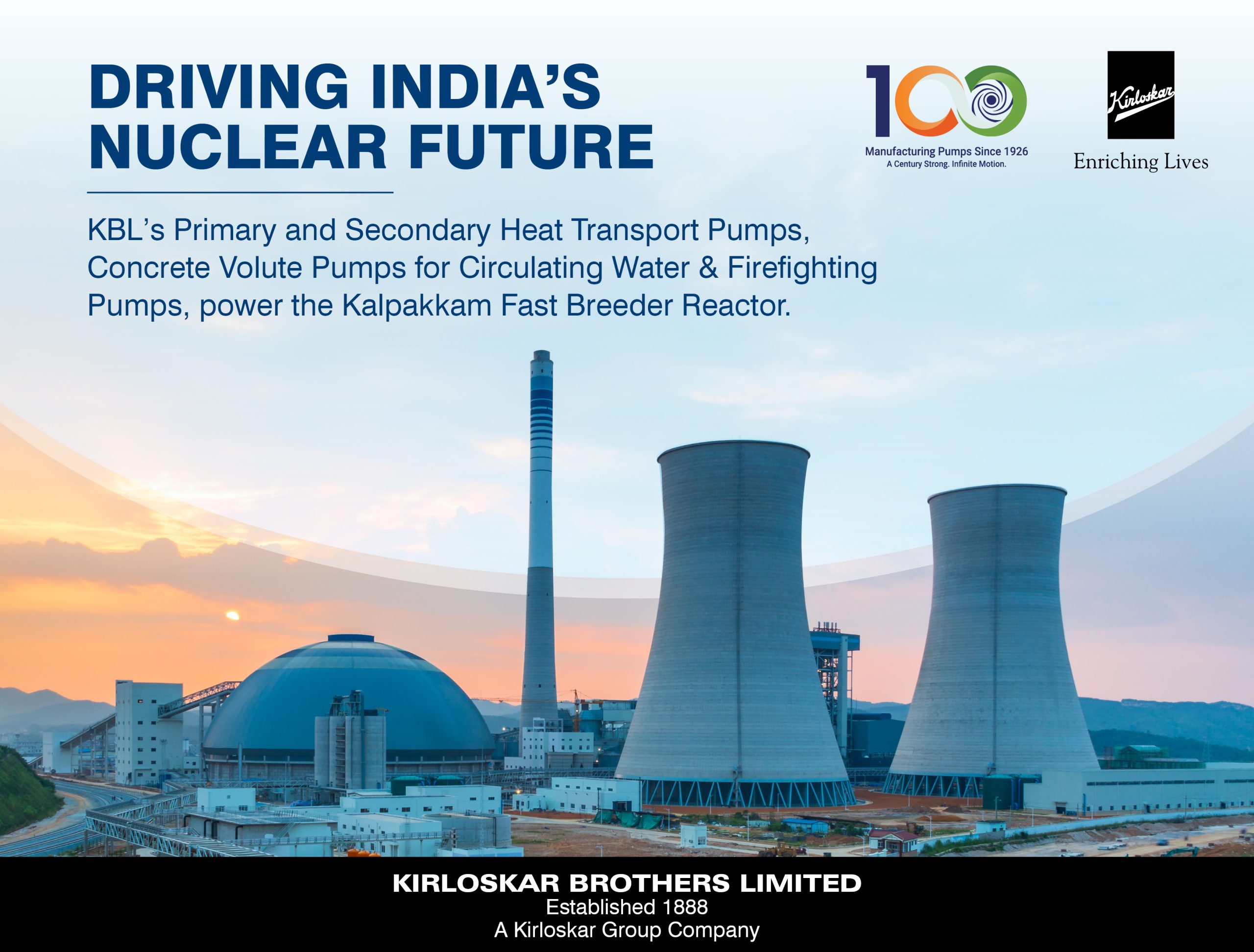 DRIVING INDIA'S NUCLEAR FUTURE

100
Manufacturing Pumps Since 1926
A Century Strong. Infinite Motion.

Kirloskar
Enriching Lives

KBL's Primary and Secondary Heat Transport Pumps, Concrete Volute Pumps for Circulating Water & Firefighting Pumps, power the Kalpakkam Fast Breeder Reactor.

KIRLOSKAR BROTHERS LIMITED
Established 1888
A Kirloskar Group Company